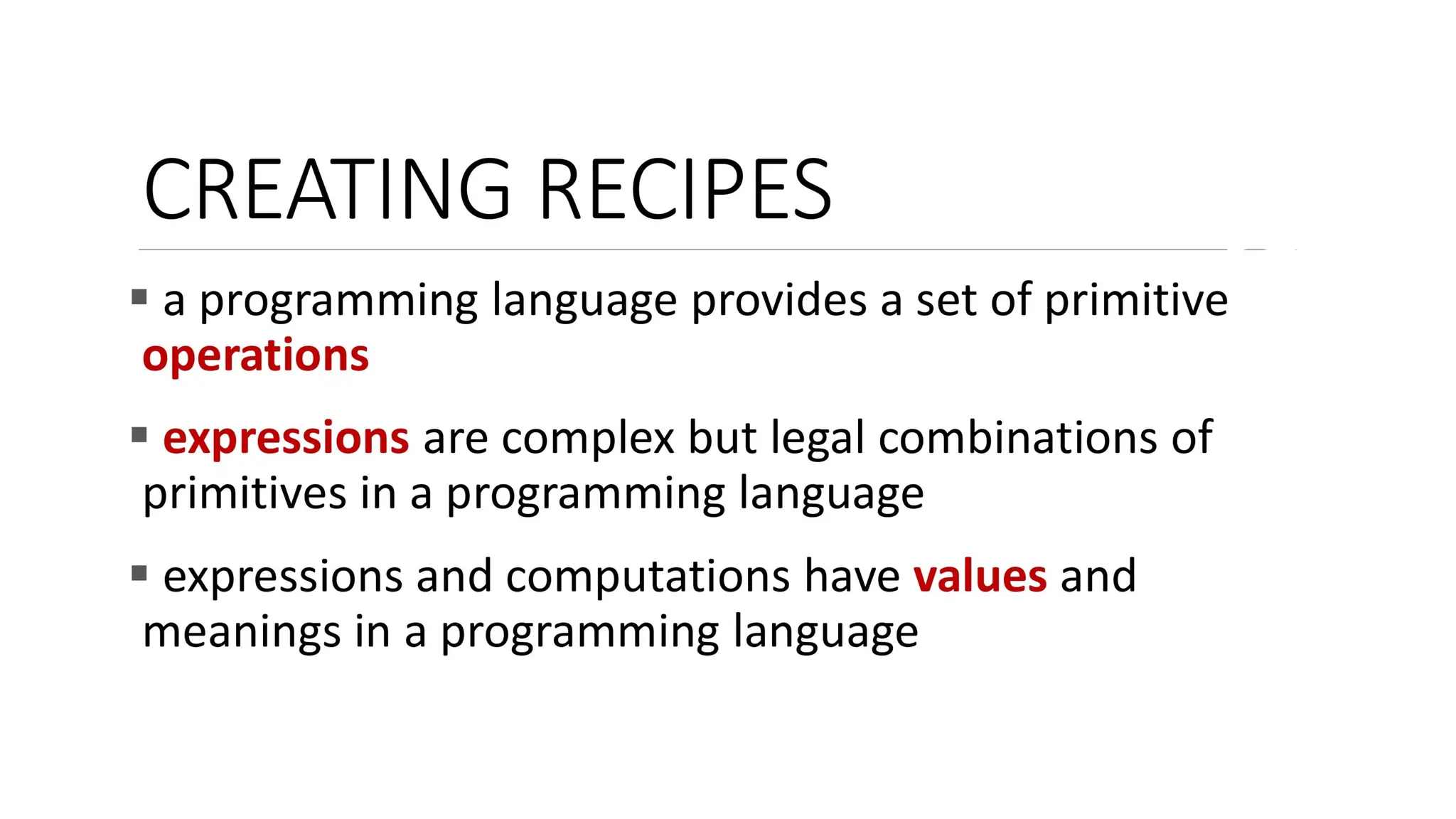 CREATING RECIPES

▪ a programming language provides a set of primitive operations

▪ expressions are complex but legal combinations of primitives in a programming language

▪ expressions and computations have values and meanings in a programming language